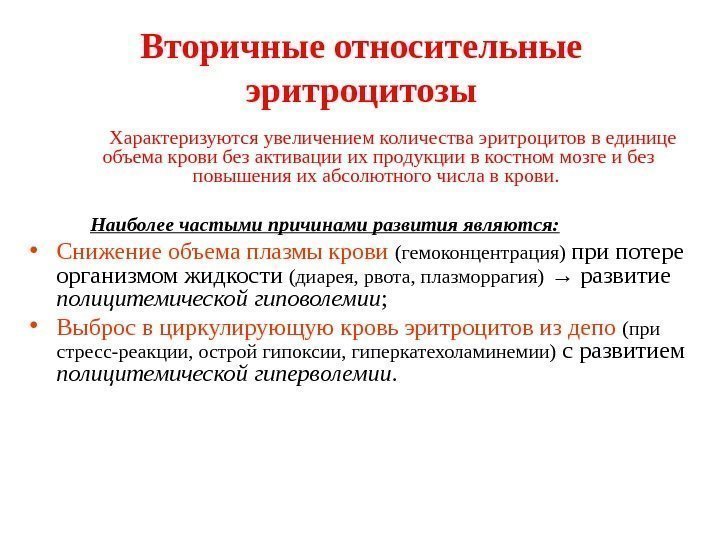 Вторичные относительные эритроцитозы

Характеризуются увеличением количества эритроцитов в единице объема крови без активации их продукции в костном мозге и без повышения их абсолютного числа в крови.

Наиболее частыми причинами развития являются:

• Снижение объема плазмы крови (гемоконцентрация) при потере организмом жидкости (диарея, рвота, плазморрагия) → развитие полицитемической гиповолемии;
• Выброс в циркулирующую кровь эритроцитов из депо (при стресс-реакции, острой гипоксии, гиперкатехоламинемии) с развитием полицитемической гиперволемии.